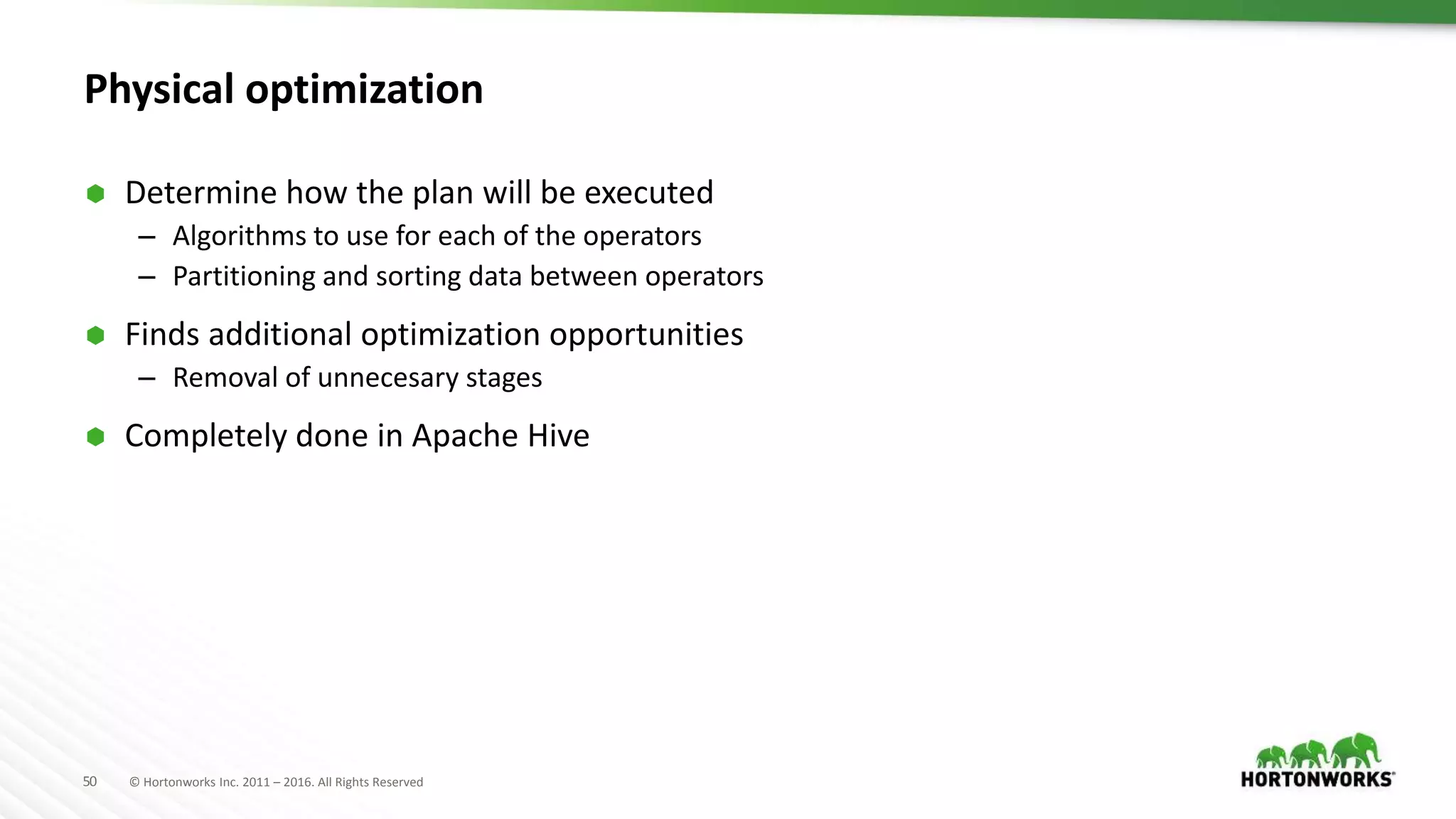 Physical optimization

Determine how the plan will be executed
– Algorithms to use for each of the operators
– Partitioning and sorting data between operators

Finds additional optimization opportunities
– Removal of unnecesary stages

Completely done in Apache Hive

50 © Hortonworks Inc. 2011 – 2016. All Rights Reserved

HORTONWORKS